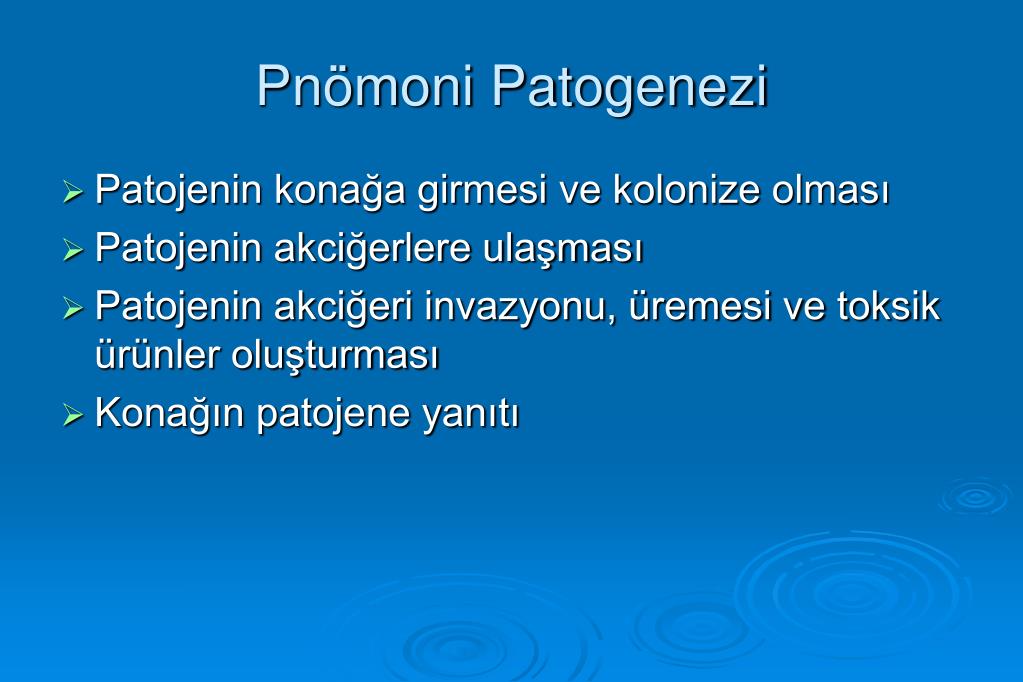 Pnömoni Patogenezi

➢ Patojenin konağa girmesi ve kolonize olması
➢ Patojenin akciğerlere ulaşması
➢ Patojenin akciğeri invazyonu, üremesi ve toksik ürünler oluşturması
➢ Konağın patojene yanıtı